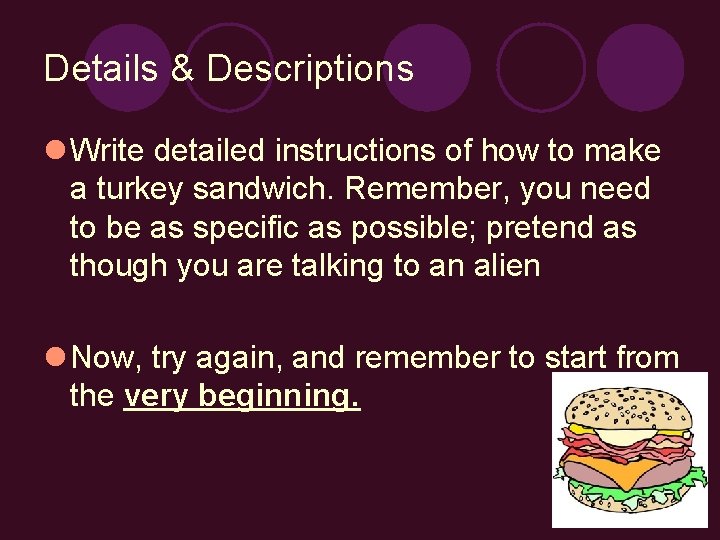 Details & Descriptions

Write detailed instructions of how to make a turkey sandwich. Remember, you need to be as specific as possible; pretend as though you are talking to an alien

Now, try again, and remember to start from the very beginning.